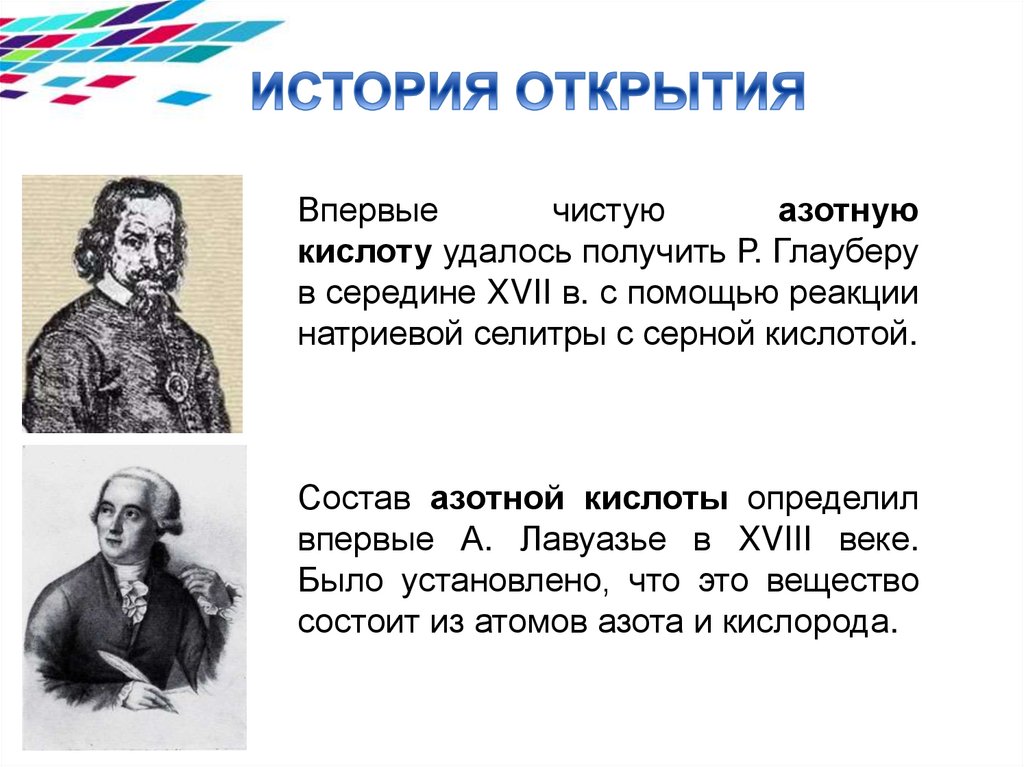 ИСТОРИЯ ОТКРЫТИЯ

Впервые чистую азотную кислоту удалось получить Р. Глауберу в середине XVII в. с помощью реакции натриевой селитры с серной кислотой.

Состав азотной кислоты определил впервые А. Лавуазье в XVIII веке. Было установлено, что это вещество состоит из атомов азота и кислорода.